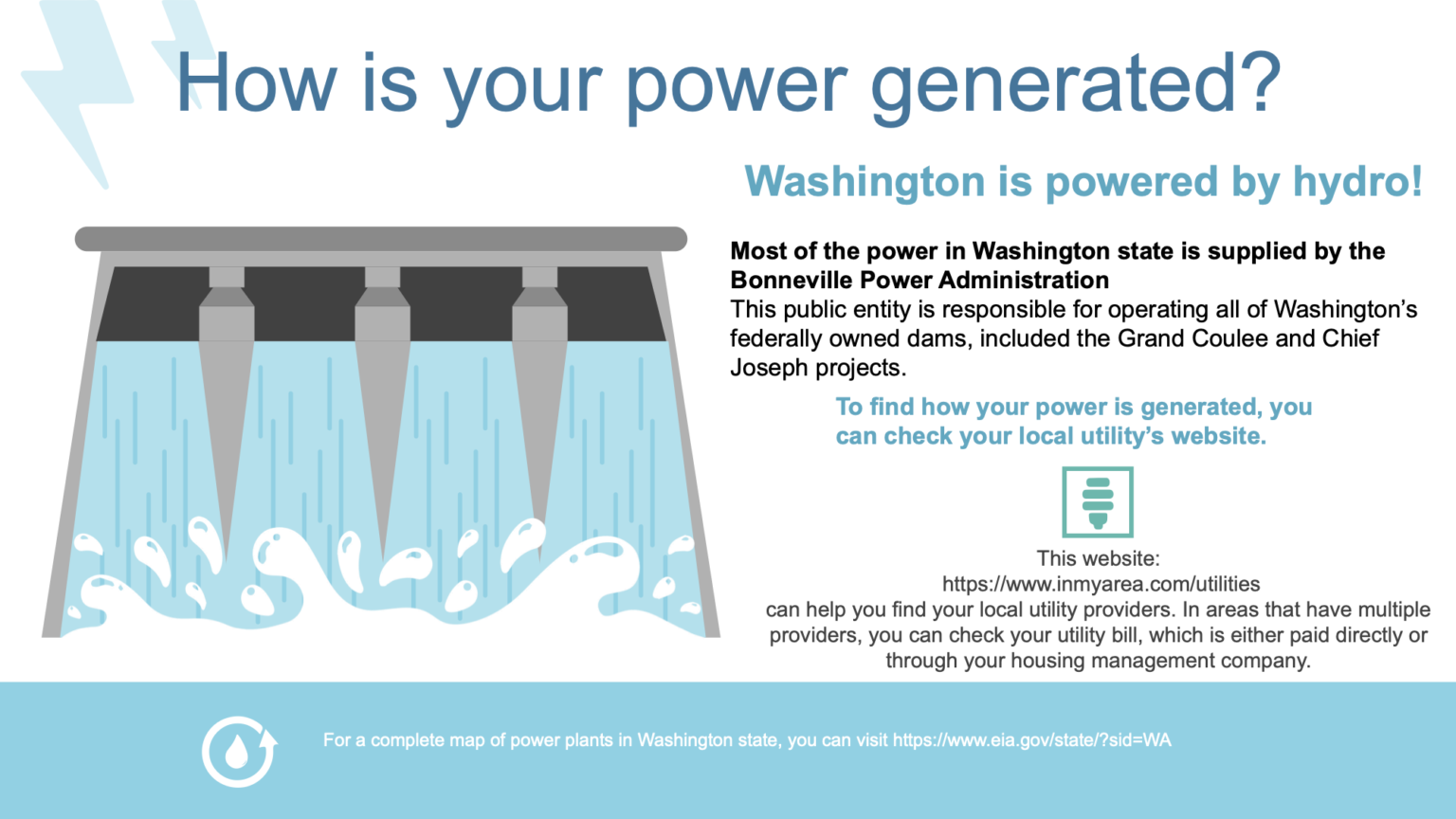 How is your power generated?

Washington is powered by hydro!

Most of the power in Washington state is supplied by the Bonneville Power Administration
This public entity is responsible for operating all of Washington's federally owned dams, included the Grand Coulee and Chief Joseph projects.

To find how your power is generated, you can check your local utility's website.

This website:
https://www.inmyarea.com/utilities
can help you find your local utility providers. In areas that have multiple providers, you can check your utility bill, which is either paid directly or through your housing management company.

For a complete map of power plants in Washington state, you can visit https://www.eia.gov/state/?sid=WA